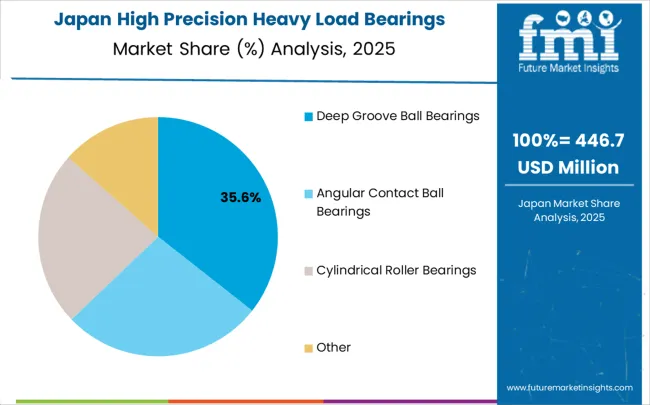 Japan High Precision Heavy Load Bearings
Market Share (%) Analysis, 2025

35.6%

Deep Groove Ball Bearings

Angular Contact Ball Bearings

Cylindrical Roller Bearings

Other

fmi
Future Market Insights

100%= 446.7 USD Million

Japan Market Share Analysis, 2025

www.futuremarketinsights.com